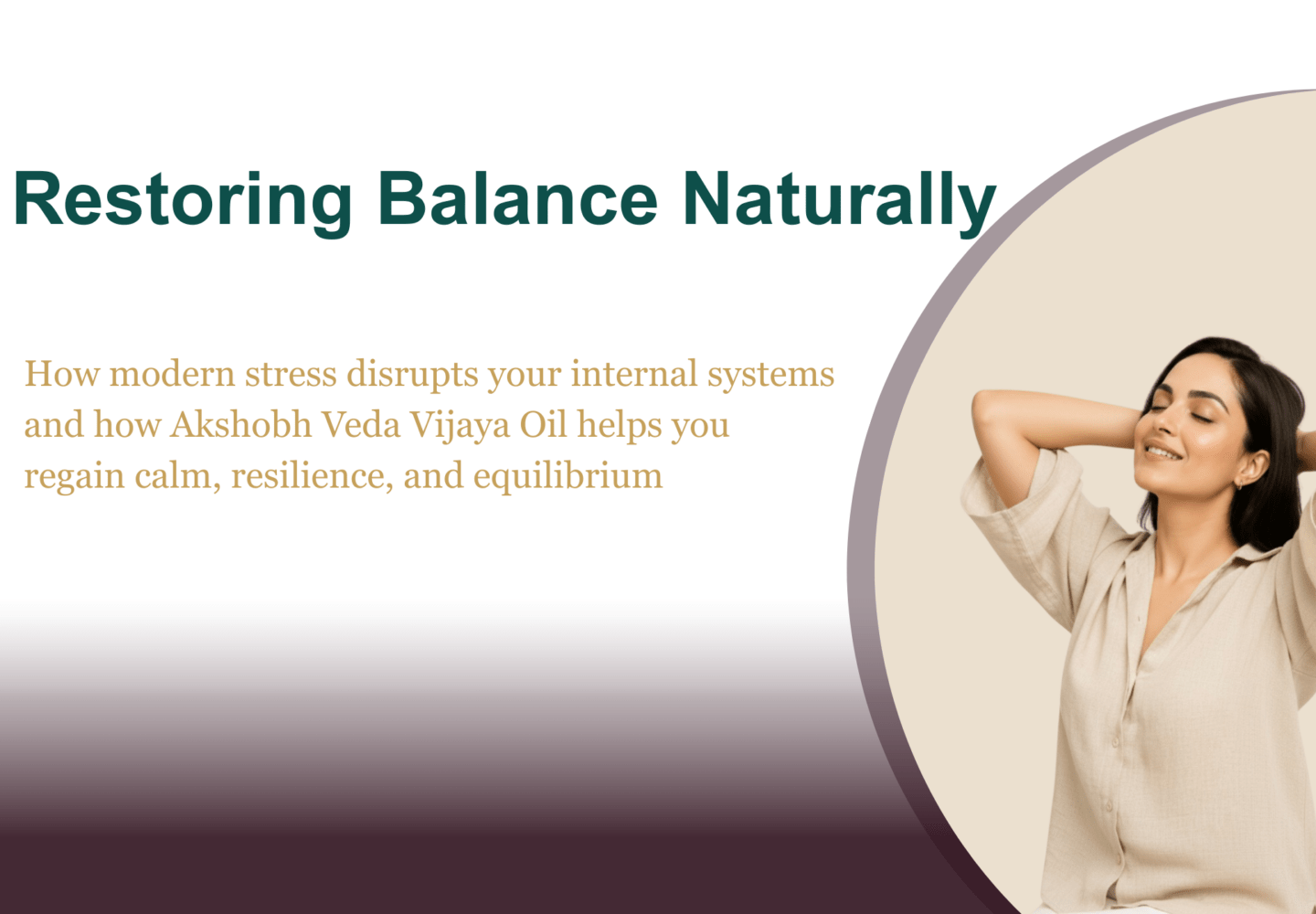 Restoring Balance Naturally

How modern stress disrupts your internal systems and how Akshobh Veda Vijaya Oil helps you regain calm, resilience, and equilibrium